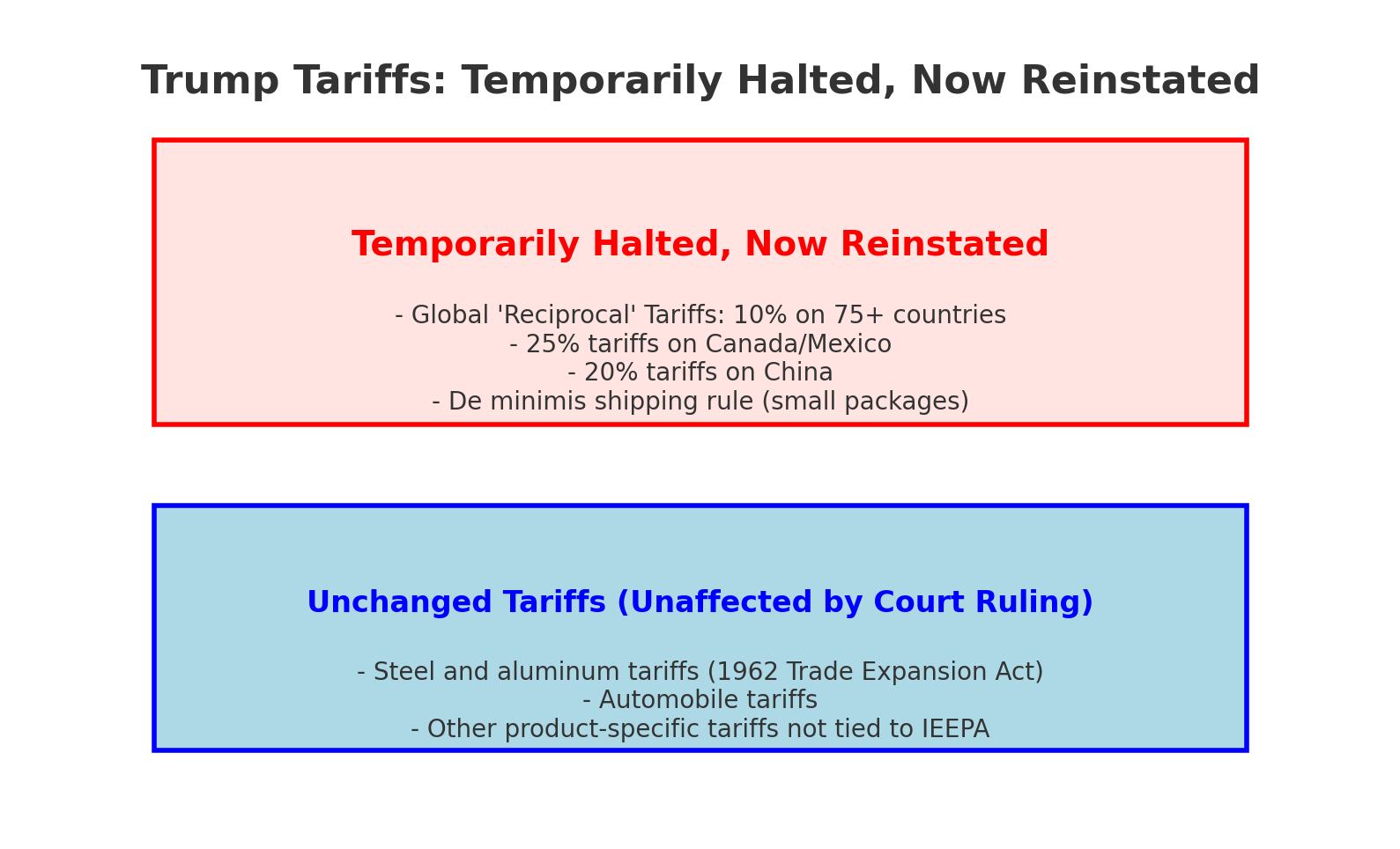 Trump Tariffs: Temporarily Halted, Now Reinstated

Temporarily Halted, Now Reinstated

- Global 'Reciprocal' Tariffs: 10% on 75+ countries
- 25% tariffs on Canada/Mexico
- 20% tariffs on China
- De minimis shipping rule (small packages)

Unchanged Tariffs (Unaffected by Court Ruling)

- Steel and aluminum tariffs (1962 Trade Expansion Act)
- Automobile tariffs
- Other product-specific tariffs not tied to IEEPA